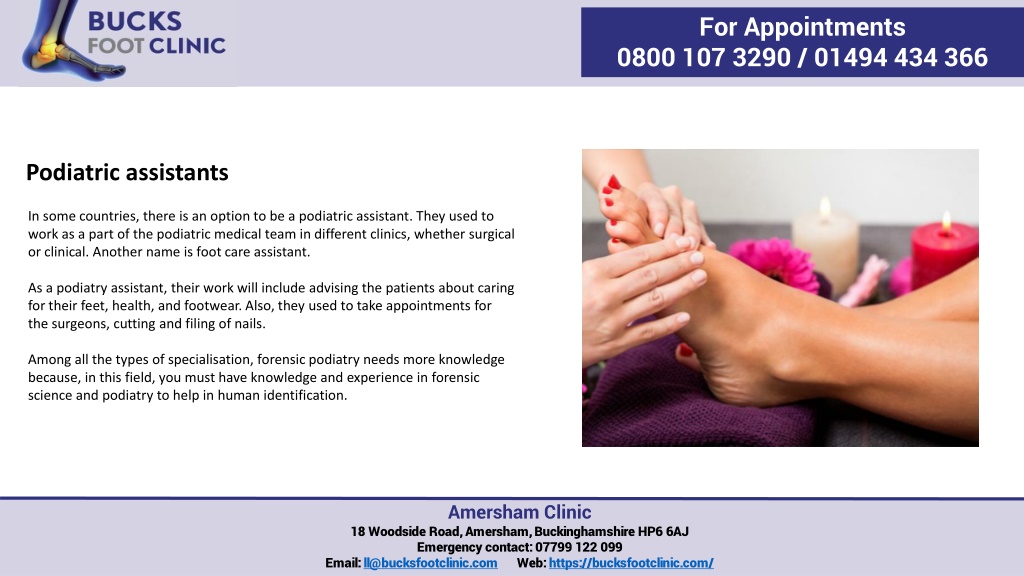 BUCKS FOOT CLINIC

For Appointments
0800 107 3290 / 01494 434 366

Podiatric assistants

In some countries, there is an option to be a podiatric assistant. They used to work as a part of the podiatric medical team in different clinics, whether surgical or clinical. Another name is foot care assistant.

As a podiatry assistant, their work will include advising the patients about caring for their feet, health, and footwear. Also, they used to take appointments for the surgeons, cutting and filing of nails.

Among all the types of specialisation, forensic podiatry needs more knowledge because, in this field, you must have knowledge and experience in forensic science and podiatry to help in human identification.

Amersham Clinic
18 Woodside Road, Amersham, Buckinghamshire HP6 6AJ
Emergency contact: 07799 122 099
Email: ll@bucksfootclinic.com Web: https://bucksfootclinic.com/